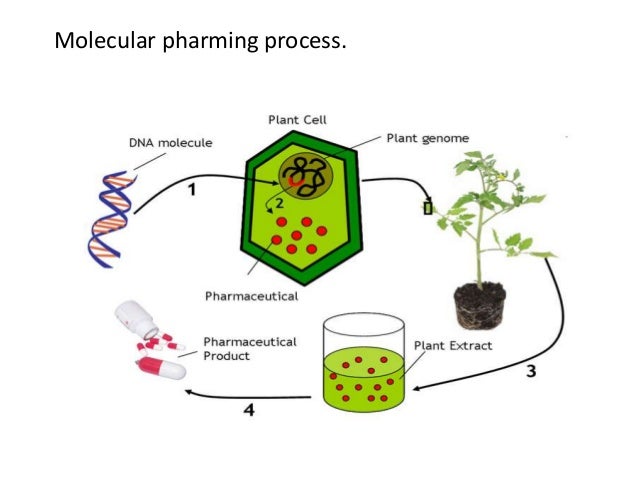 Molecular pharming process.

Plant Cell

DNA molecule

Plant genome

1

2

Pharmaceutical

Pharmaceutical Product

Plant Extract

3

4